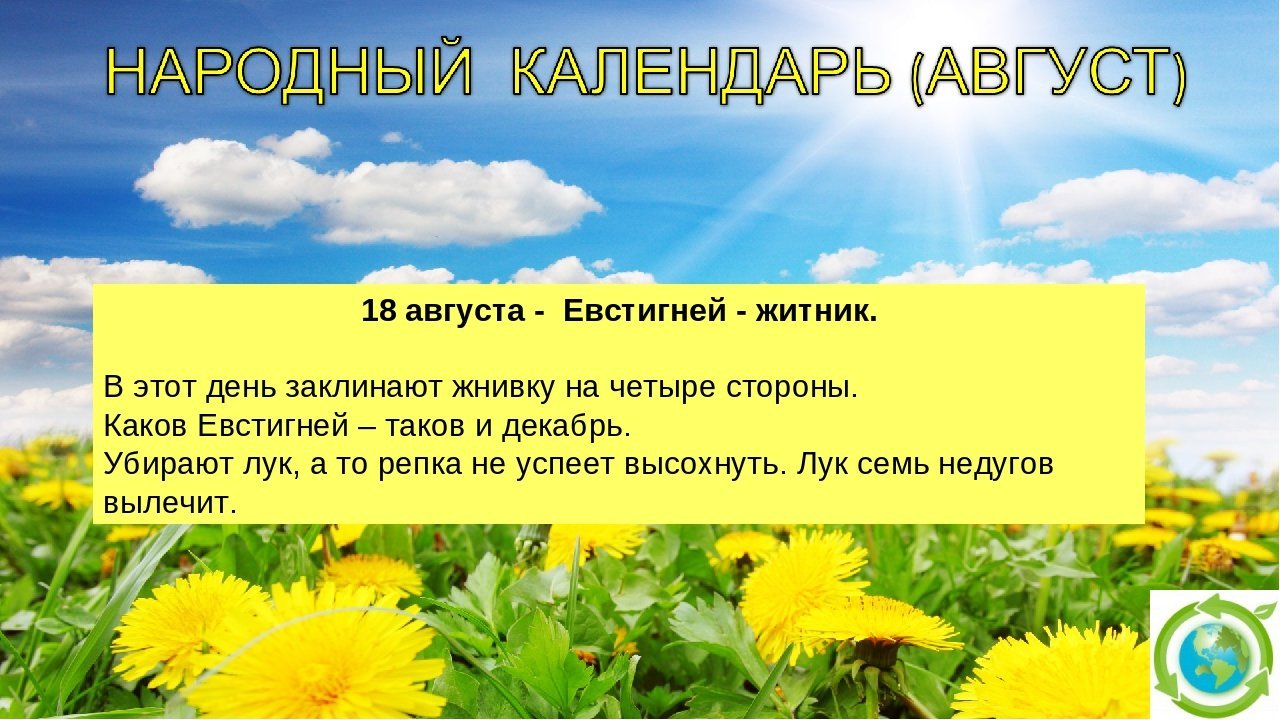 НАРОДНЫЙ КАЛЕНДАРЬ (АВГУСТ)

18 августа - Евстигней - житник.

В этот день заклинают жнивку на четыре стороны.
Каков Евстигней – таков и декабрь.
Убирают лук, а то репка не успеет высохнуть. Лук семь недугов вылечит.